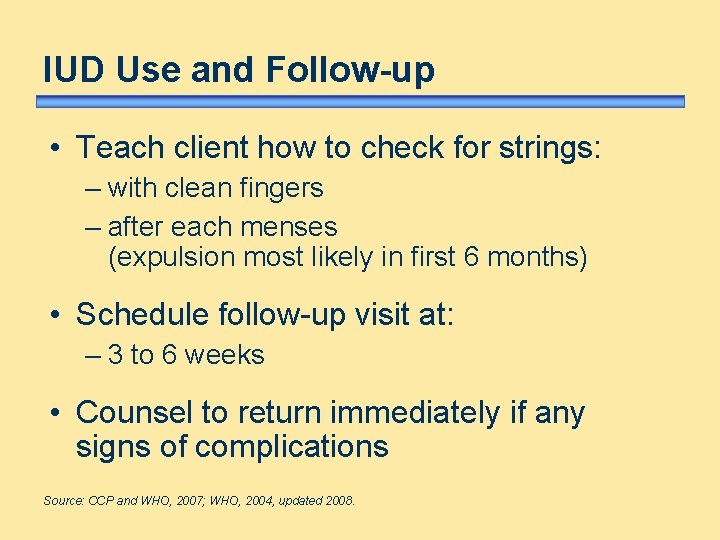 IUD Use and Follow-up

• Teach client how to check for strings:
– with clean fingers
– after each menses (expulsion most likely in first 6 months)

• Schedule follow-up visit at:
– 3 to 6 weeks

• Counsel to return immediately if any signs of complications

Source: CCP and WHO, 2007; WHO, 2004, updated 2008.